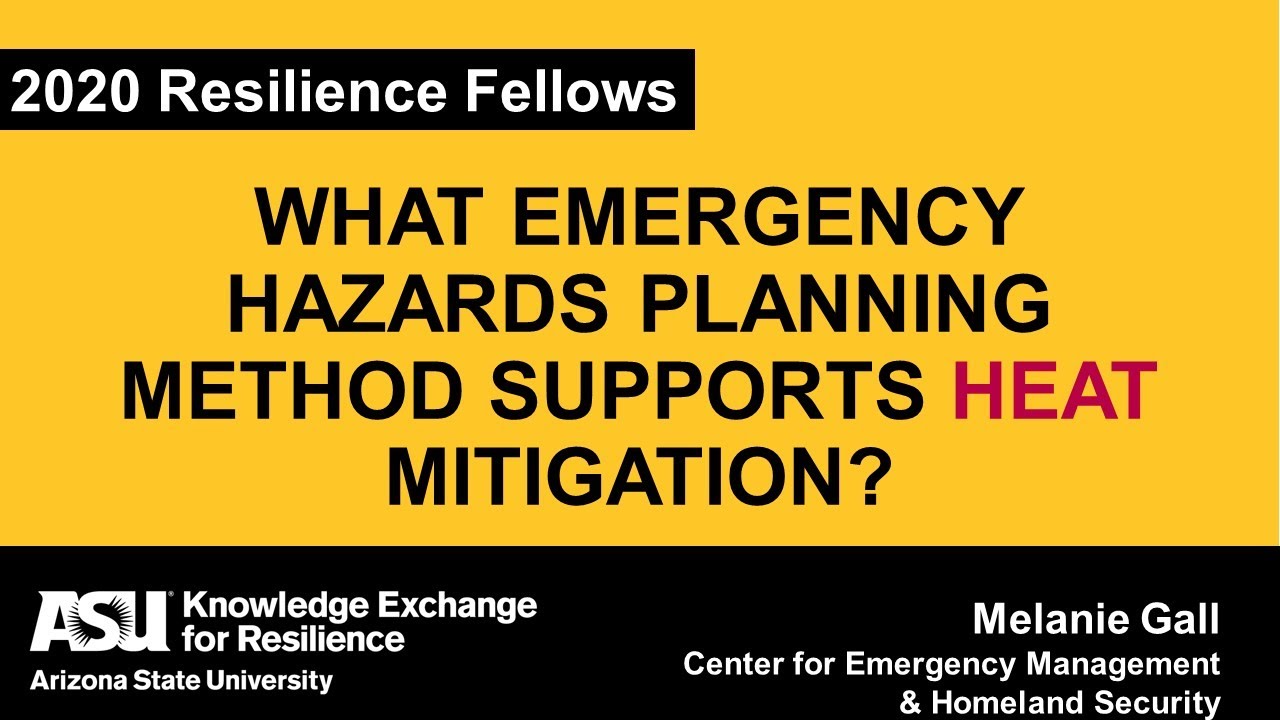 2020 Resilience Fellows

WHAT EMERGENCY HAZARDS PLANNING METHOD SUPPORTS HEAT MITIGATION?

ASU Knowledge Exchange for Resilience
Arizona State University

Melanie Gall
Center for Emergency Management & Homeland Security